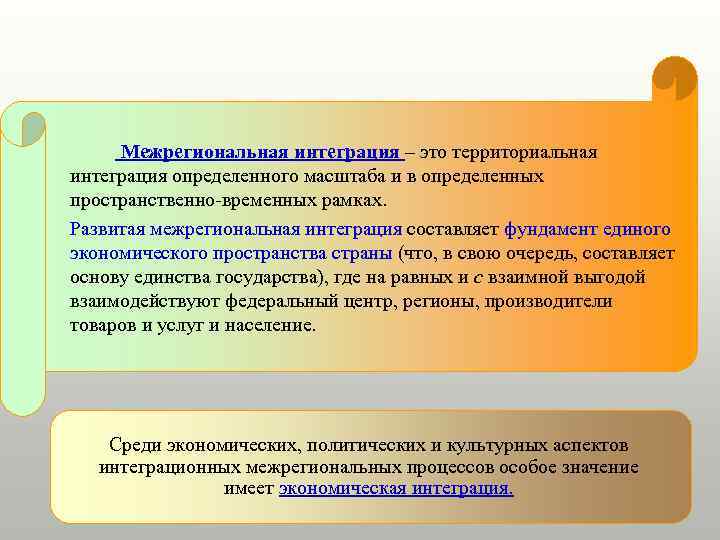 Межрегиональная интеграция – это территориальная интеграция определенного масштаба и в определенных пространственно-временных рамках.

Развитая межрегиональная интеграция составляет фундамент единого экономического пространства страны (что, в свою очередь, составляет основу единства государства), где на равных и с взаимной выгодой взаимодействуют федеральный центр, регионы, производители товаров и услуг и население.

Среди экономических, политических и культурных аспектов интеграционных межрегиональных процессов особое значение имеет экономическая интеграция.